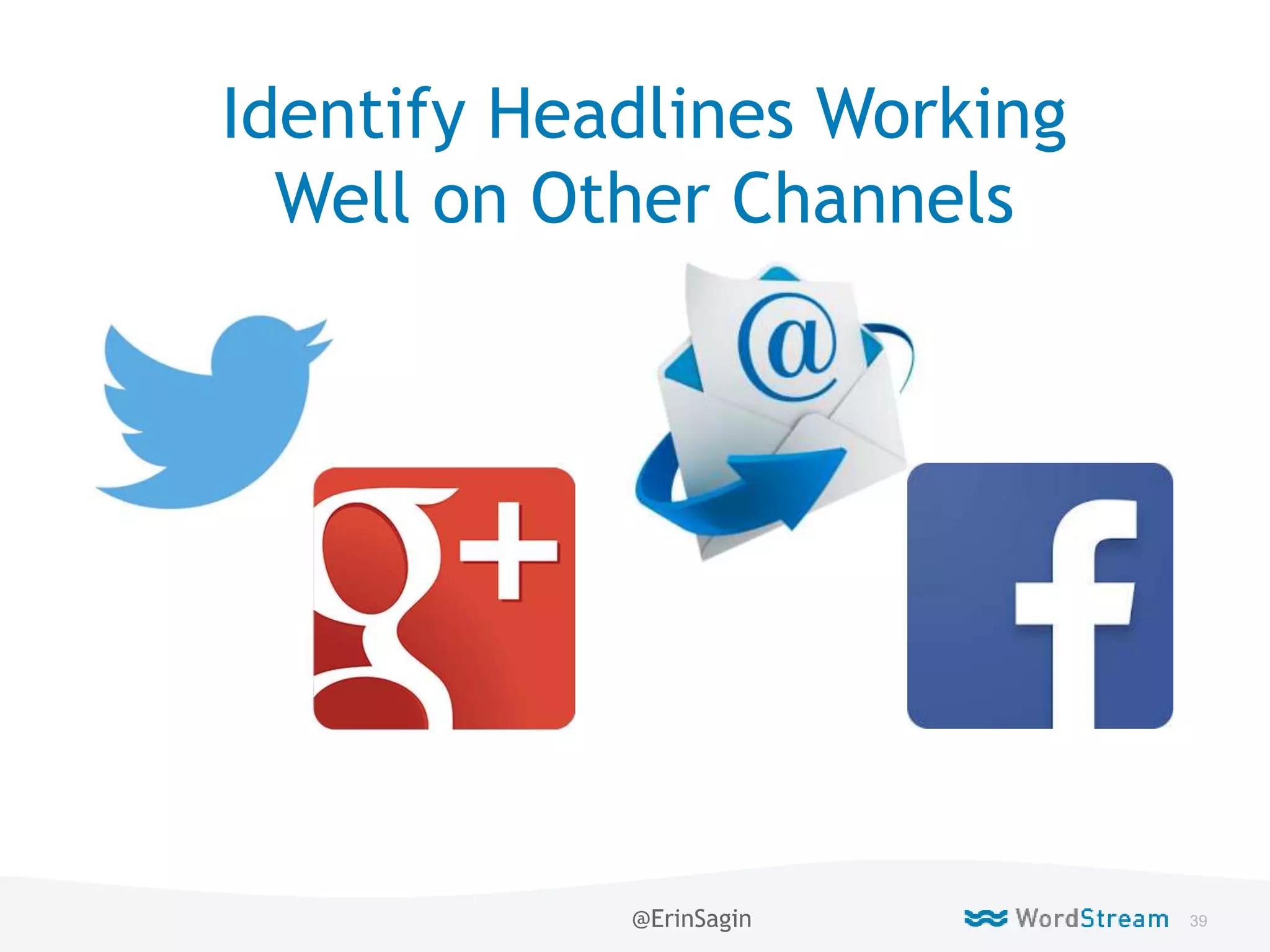 Identify Headlines Working Well on Other Channels

@

g+

f

@ErinSagin

WordStream

39